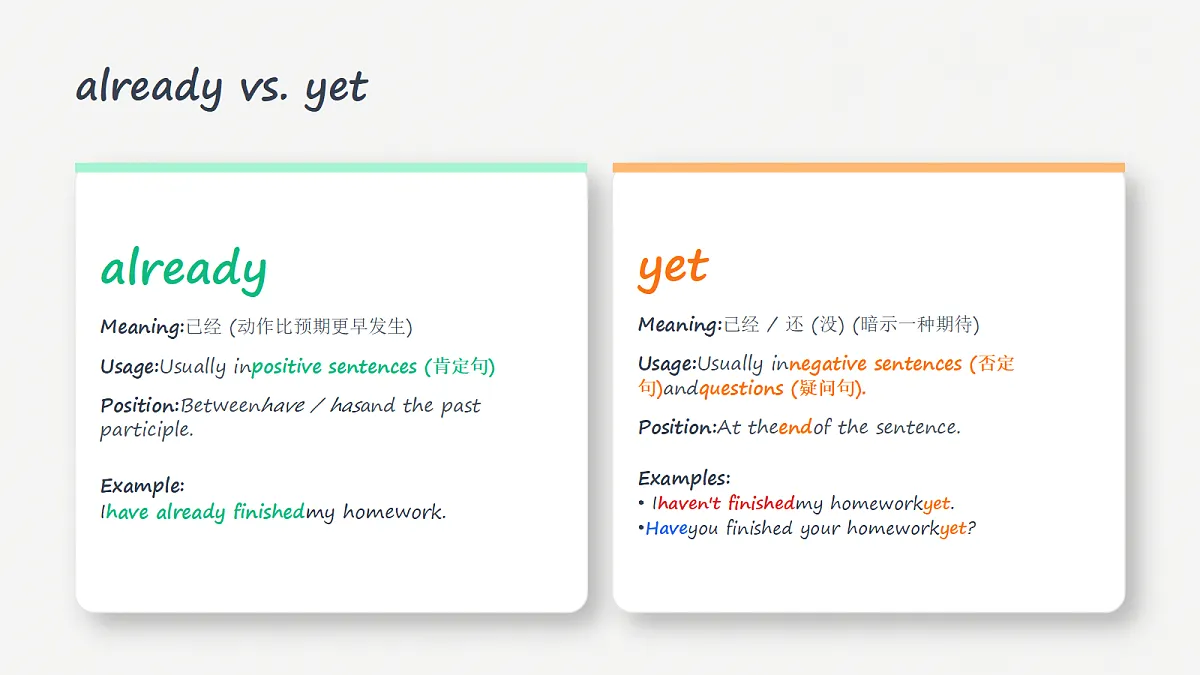 already vs. yet

already

Meaning:已经 (动作比预期更早发生)

Usage:Usually inpositive sentences (肯定句)

Position:Betweenhave / hasand the past participle.

Example:
Ihave already finishedmy homework.

yet

Meaning:已经 / 还 (没) (暗示一种期待)

Usage:Usually innegative sentences (否定句)andquestions (疑问句).

Position:At theendof the sentence.

Examples:
• Ihaven't finishedmy homeworkyet.
•Haveyou finished your homeworkyet?